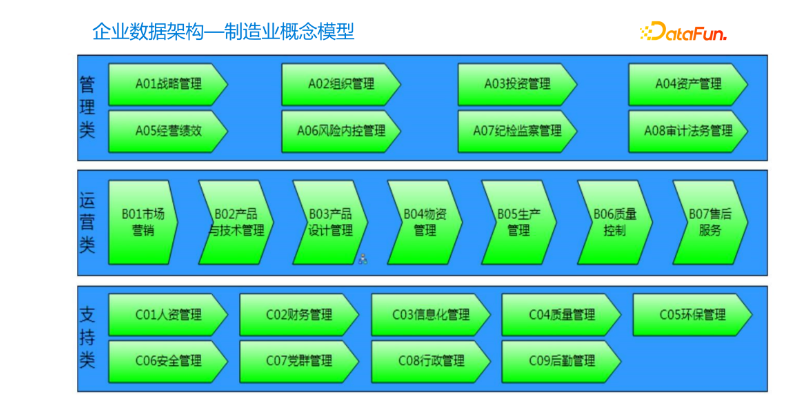 企业数据架构—制造业概念模型

DataFun.

管理类

A01战略管理

A02组织管理

A03投资管理

A04资产管理

A05经营绩效

A06风险内控管理

A07纪检监察管理

A08审计法务管理

运营类

B01市场营销

B02产品与技术管理

B03产品设计管理

B04物资管理

B05生产管理

B06质量控制

B07售后服务

支持类

C01人资管理

C02财务管理

C03信息化管理

C04质量管理

C05环保管理

C06安全管理

C07党群管理

C08行政管理

C09后勤管理